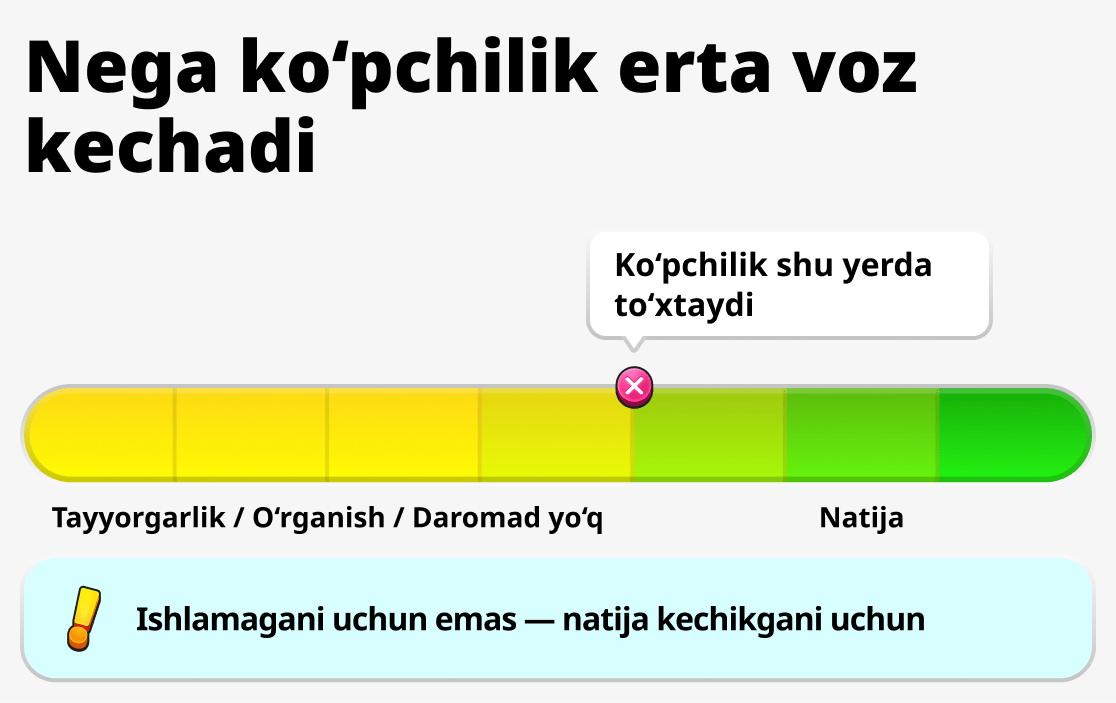 Nega ko‘pchilik erta voz kechadi

Ko‘pchilik shu yerda to‘xtaydi

Tayyorgarlik / O‘rganish / Daromad yo‘q

Natija

Ishlamagani uchun emas — natija kechikgani uchun